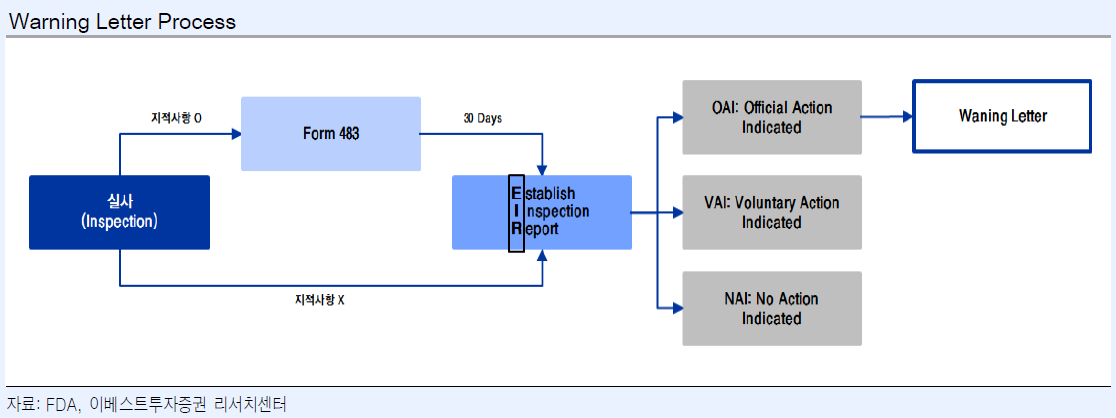 Warning Letter Process

실사
(Inspection)

지적사항 O

Form 483

30 Days

Establish
Inspection
Report

지적사항 X

OAI: Official Action Indicated

VAI: Voluntary Action Indicated

NAI: No Action Indicated

Waning Letter

자료: FDA, 이베스트투자증권 리서치센터